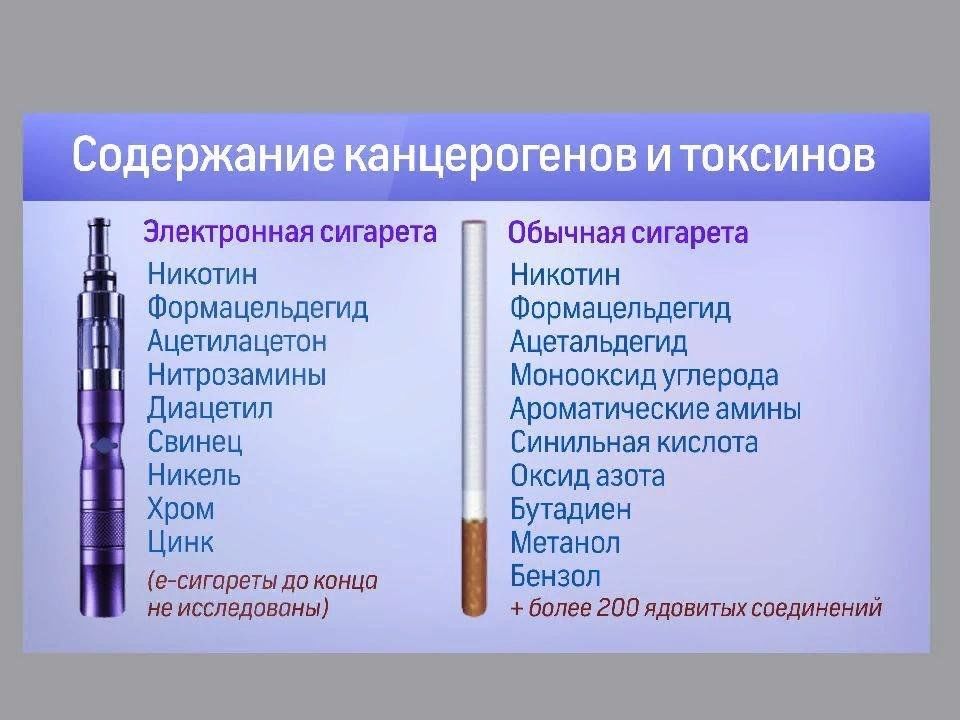 Содержание канцерогенов и токсинов

Электронная сигарета
Никотин
Формацельдегид
Ацетилацетон
Нитрозамины
Диацетил
Свинец
Никель
Хром
Цинк
(е-сигареты до конца не исследованы)

Обычная сигарета
Никотин
Формацельдегид
Ацетальдегид
Монооксид углерода
Ароматические амины
Синильная кислота
Оксид азота
Бутадиен
Метанол
Бензол
+ более 200 ядовитых соединений